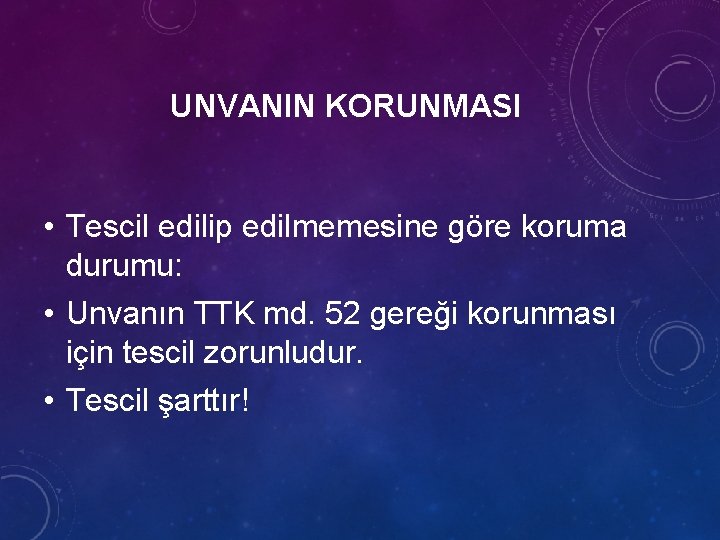 UNVANIN KORUNMASI

• Tescil edilip edilmemesine göre koruma durumu:
• Unvanın TTK md. 52 gereği korunması için tescil zorunludur.
• Tescil şarttır!